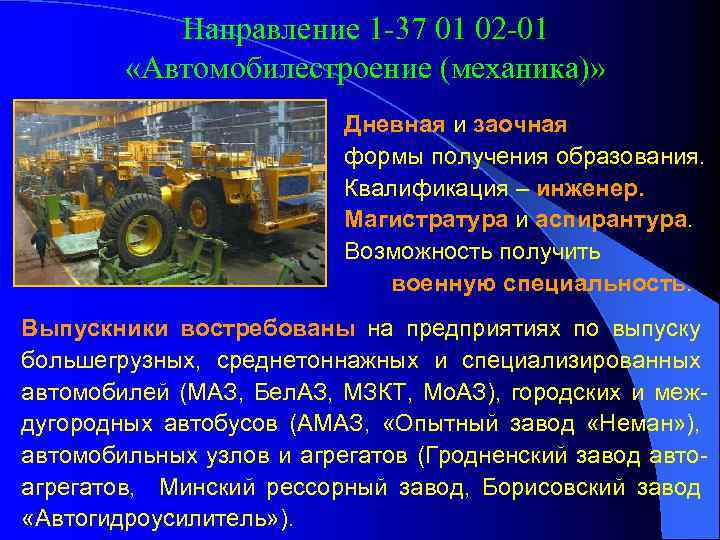 Направление 1-37 01 02-01
«Автомобилестроение (механика)»

Дневная и заочная формы получения образования.
Квалификация – инженер.
Магистратура и аспирантура.
Возможность получить военную специальность.

Выпускники востребованы на предприятиях по выпуску большегрузных, среднетоннажных и специализированных автомобилей (МАЗ, БелАЗ, МЗКТ, МоАЗ), городских и междугородных автобусов (АМАЗ, «Опытный завод «Неман»), автомобильных узлов и агрегатов (Гродненский завод автоагрегатов, Минский рессорный завод, Борисовский завод «Автогидроусилитель»).